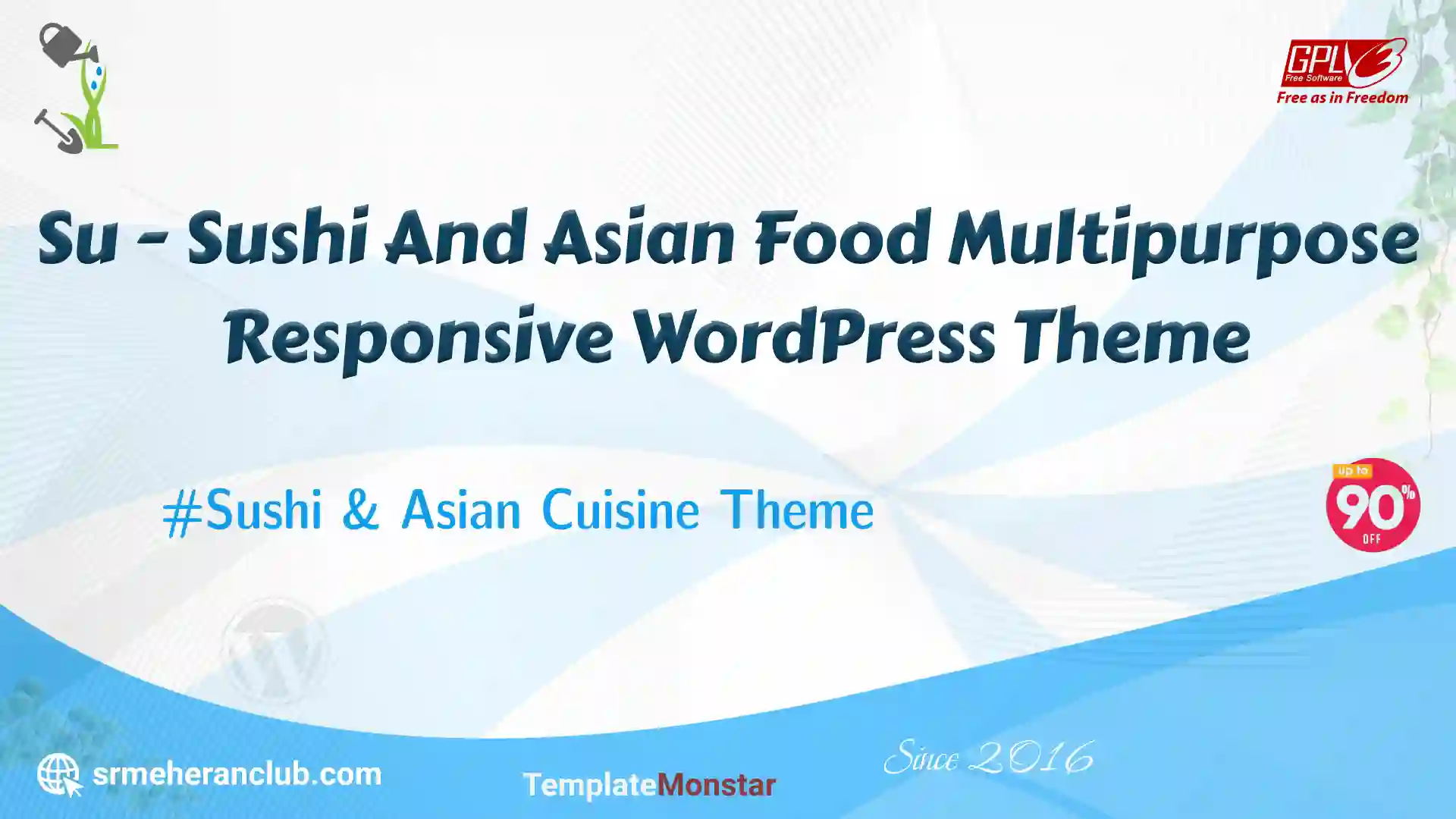 GPLv3
Free Software
Free as in Freedom

Su - Sushi And Asian Food Multipurpose Responsive WordPress Theme

#Sushi & Asian Cuisine Theme

up to
90%
OFF

srmeheranclub.com

TemplateMonstar

Since 2016